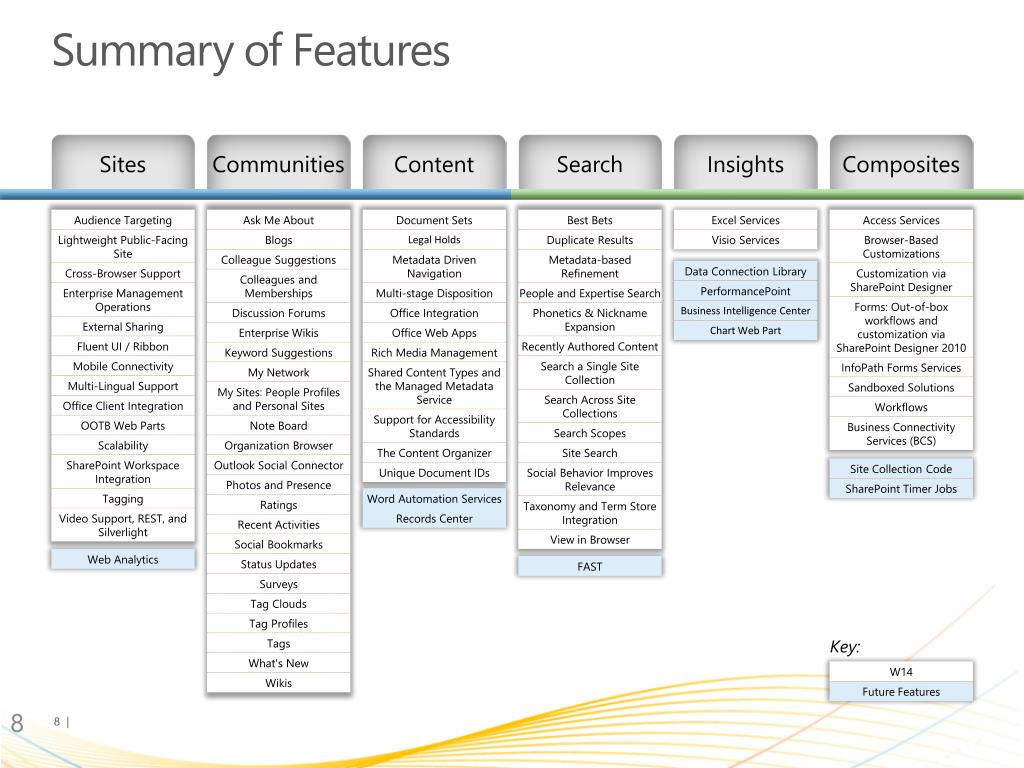 Summary of Features

Sites

Audience Targeting
Lightweight Public-Facing Site
Cross-Browser Support
Enterprise Management Operations
External Sharing
Fluent UI / Ribbon
Mobile Connectivity
Multi-Lingual Support
Office Client Integration
OOTB Web Parts
Scalability
SharePoint Workspace Integration
Tagging
Video Support, REST, and Silverlight

Web Analytics

Communities

Ask Me About
Blogs
Colleague Suggestions
Colleagues and Memberships
Discussion Forums
Enterprise Wikis
Keyword Suggestions
My Network
My Sites: People Profiles and Personal Sites
Note Board
Organization Browser
Outlook Social Connector
Photos and Presence
Ratings
Recent Activities
Social Bookmarks
Status Updates
Surveys
Tag Clouds
Tag Profiles
Tags
What's New
Wikis

Content

Document Sets
Legal Holds
Metadata Driven Navigation
Multi-stage Disposition
Office Integration
Office Web Apps
Rich Media Management
Shared Content Types and the Managed Metadata Service
Support for Accessibility Standards
The Content Organizer
Unique Document IDs

Word Automation Services
Records Center

Search

Best Bets
Duplicate Results
Metadata-based Refinement
People and Expertise Search
Phonetics & Nickname Expansion
Recently Authored Content
Search a Single Site Collection
Search Across Site Collections
Search Scopes
Site Search
Social Behavior Improves Relevance
Taxonomy and Term Store Integration
View in Browser

FAST

Insights

Excel Services
Visio Services

Data Connection Library
PerformancePoint
Business Intelligence Center
Chart Web Part

Composites

Access Services
Browser-Based Customizations
Customization via SharePoint Designer
Forms: Out-of-box workflows and customization via SharePoint Designer 2010
InfoPath Forms Services
Sandboxed Solutions
Workflows
Business Connectivity Services (BCS)

Site Collection Code
SharePoint Timer Jobs

Key:
W14
Future Features

8 8 |